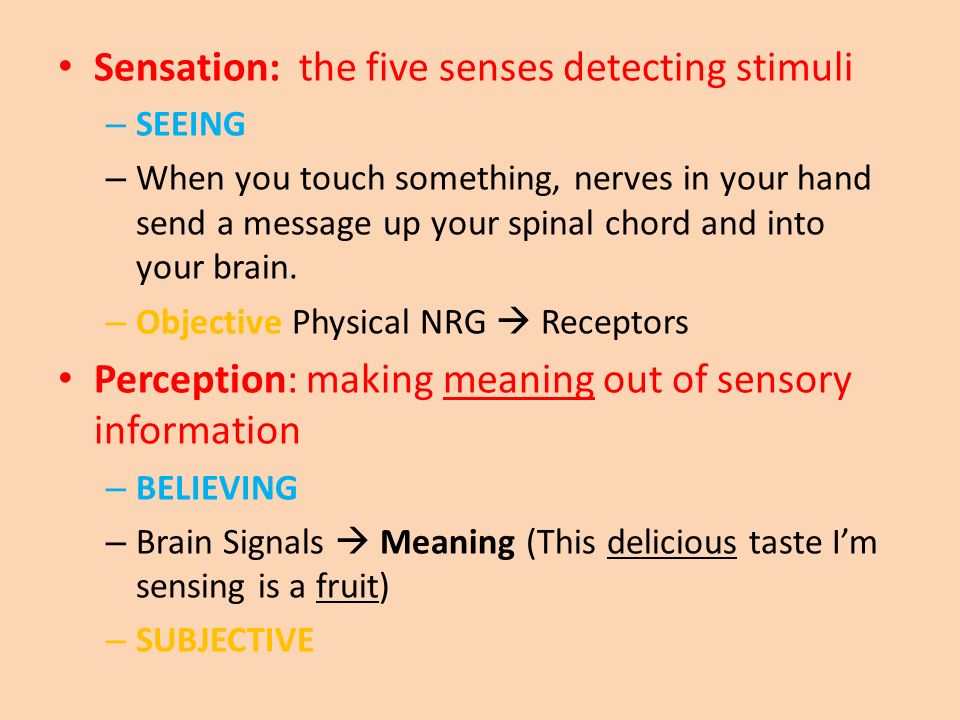 • Sensation: the five senses detecting stimuli
– SEEING
– When you touch something, nerves in your hand send a message up your spinal chord and into your brain.
– Objective Physical NRG → Receptors
• Perception: making meaning out of sensory information
– BELIEVING
– Brain Signals → Meaning (This delicious taste I'm sensing is a fruit)
– SUBJECTIVE